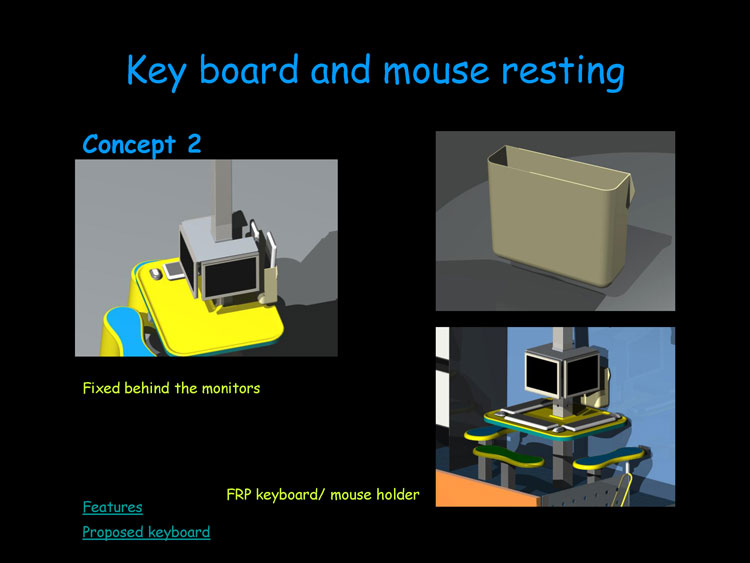 Key board and mouse resting

Concept 2

Fixed behind the monitors

FRP keyboard/ mouse holder

Features

Proposed keyboard